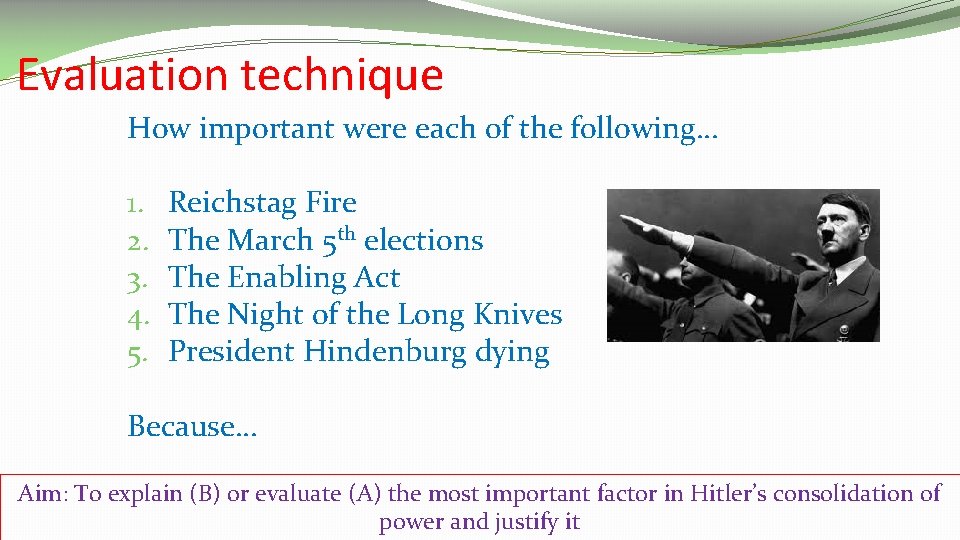 Evaluation technique

How important were each of the following…

1. Reichstag Fire
2. The March 5th elections
3. The Enabling Act
4. The Night of the Long Knives
5. President Hindenburg dying

Because…

Aim: To explain (B) or evaluate (A) the most important factor in Hitler's consolidation of power and justify it